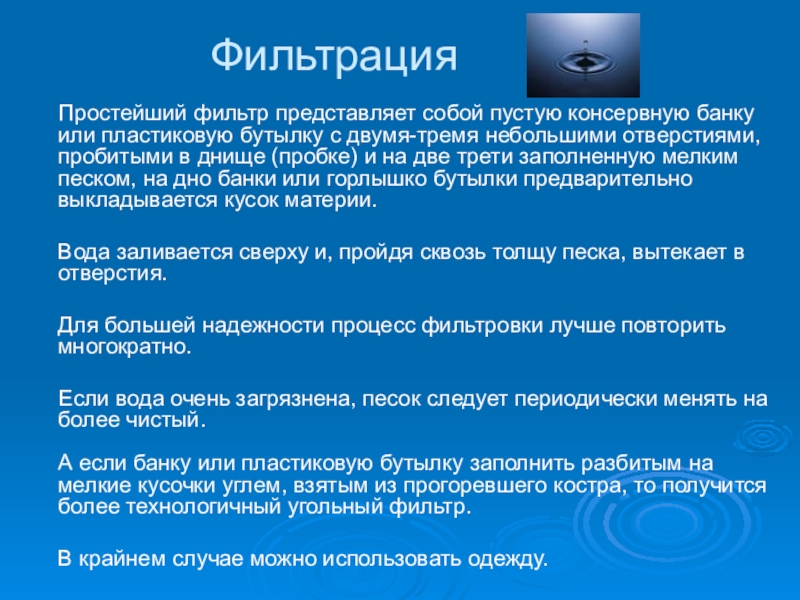 Фильтрация

Простейший фильтр представляет собой пустую консервную банку или пластиковую бутылку с двумя-тремя небольшими отверстиями, пробитыми в днище (пробке) и на две трети заполненную мелким песком, на дно банки или горлышко бутылки предварительно выкладывается кусок материи.

Вода заливается сверху и, пройдя сквозь толщу песка, вытекает в отверстия.

Для большей надежности процесс фильтровки лучше повторить многократно.

Если вода очень загрязнена, песок следует периодически менять на более чистый.

А если банку или пластиковую бутылку заполнить разбитым на мелкие кусочки углем, взятым из прогоревшего костра, то получится более технологичный угольный фильтр.

В крайнем случае можно использовать одежду.